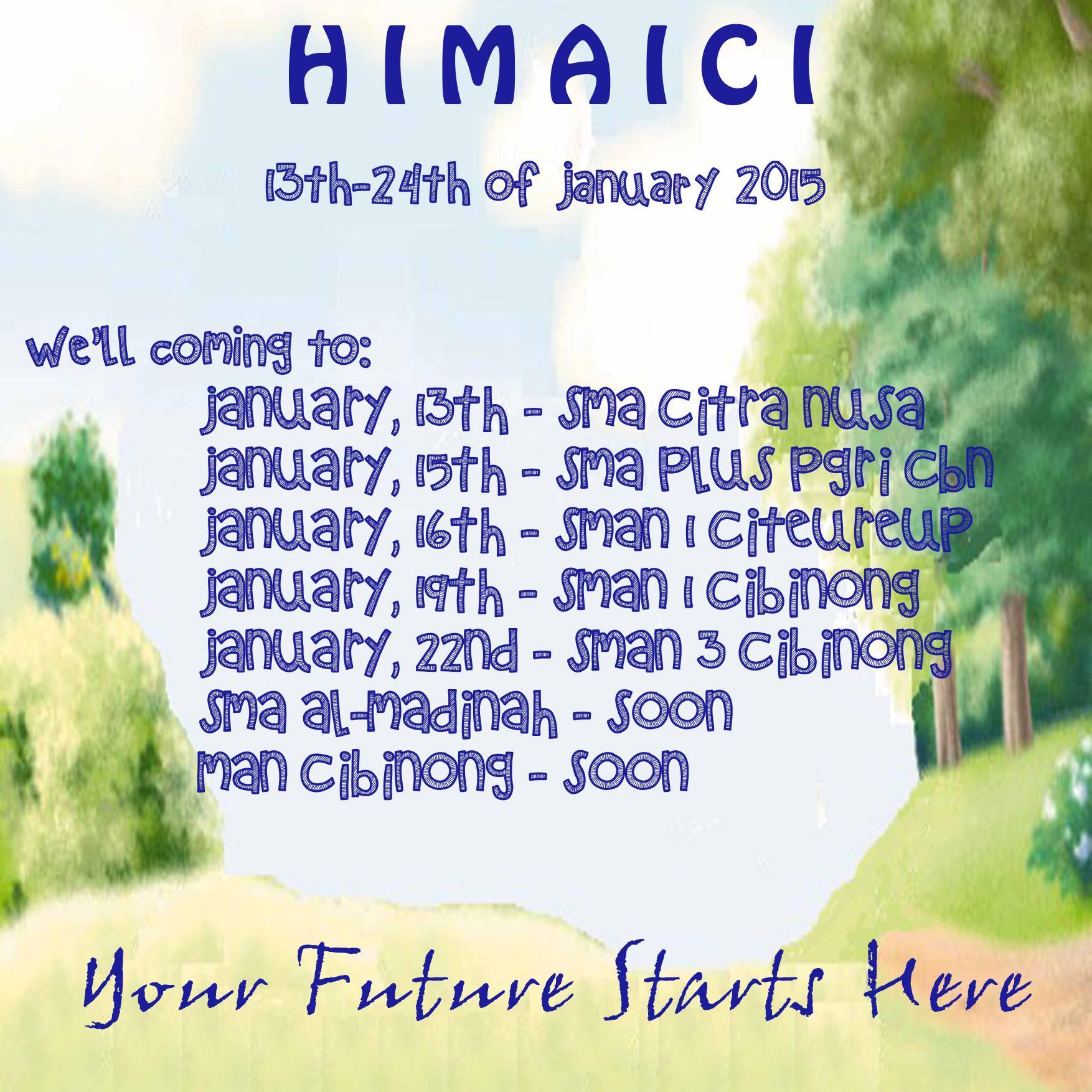 HIMAICI

13th-24th of january 2015

We'll coming to:
january, 13th - sma citra nusa
january, 15th - sma plus pgri cbn
january, 16th - sman 1 citeureup
january, 19th - sman 1 cibinong
january, 22nd - sman 3 cibinong
sma al-madinah - soon
man cibinong - soon

Your Future Starts Here